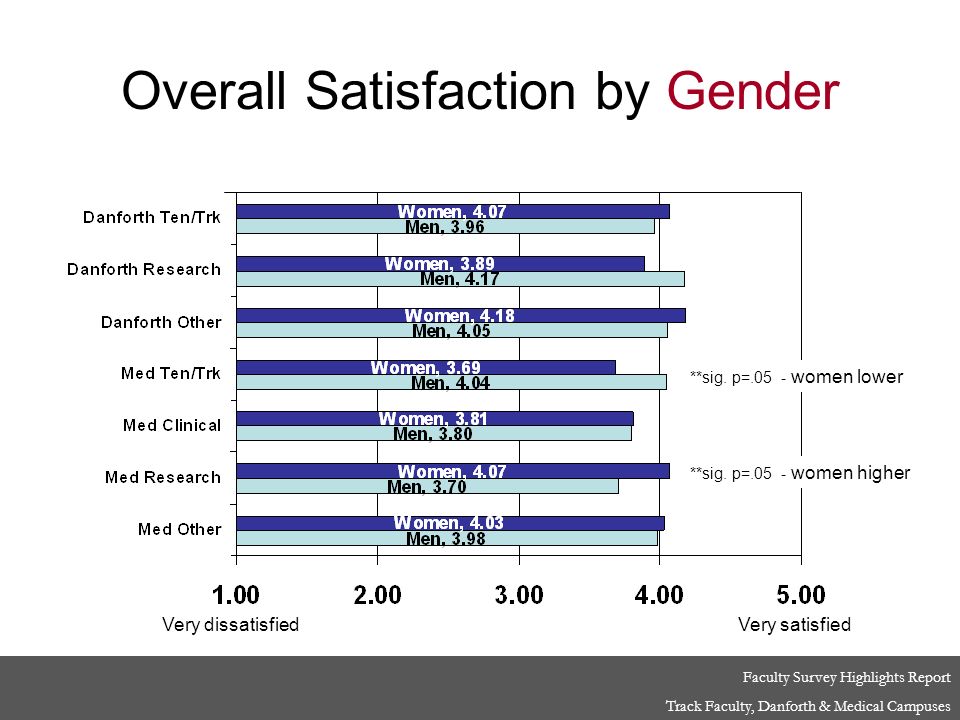 Overall Satisfaction by Gender

Danforth Ten/Trk
Women, 4.07
Men, 3.96

Danforth Research
Women, 3.89
Men, 4.17

Danforth Other
Women, 4.18
Men, 4.05

Med Ten/Trk
Women, 3.69
Men, 4.04
**sig. p=.05 - women lower

Med Clinical
Women, 3.81
Men, 3.80

Med Research
Women, 4.07
Men, 3.70
**sig. p=.05 - women higher

Med Other
Women, 4.03
Men, 3.98

1.00 2.00 3.00 4.00 5.00
Very dissatisfied
Very satisfied

Faculty Survey Highlights Report
Track Faculty, Danforth & Medical Campuses